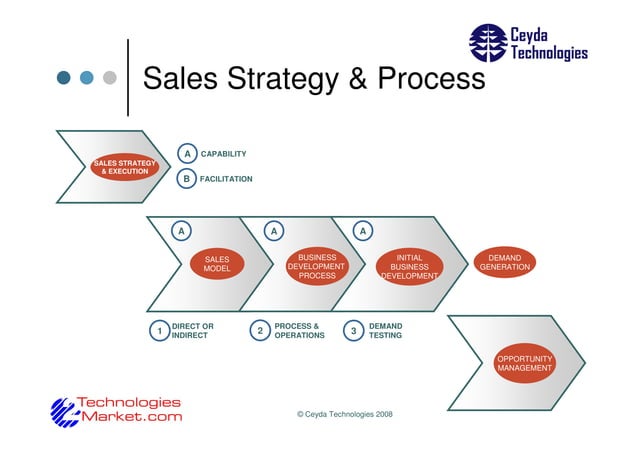 Ceyda Technologies

Sales Strategy & Process

SALES STRATEGY & EXECUTION

A CAPABILITY

B FACILITATION

A

SALES MODEL

A

BUSINESS DEVELOPMENT PROCESS

A

INITIAL BUSINESS DEVELOPMENT

DEMAND GENERATION

1 DIRECT OR INDIRECT

2 PROCESS & OPERATIONS

3 DEMAND TESTING

OPPORTUNITY MANAGEMENT

Technologies Market.com

© Ceyda Technologies 2008